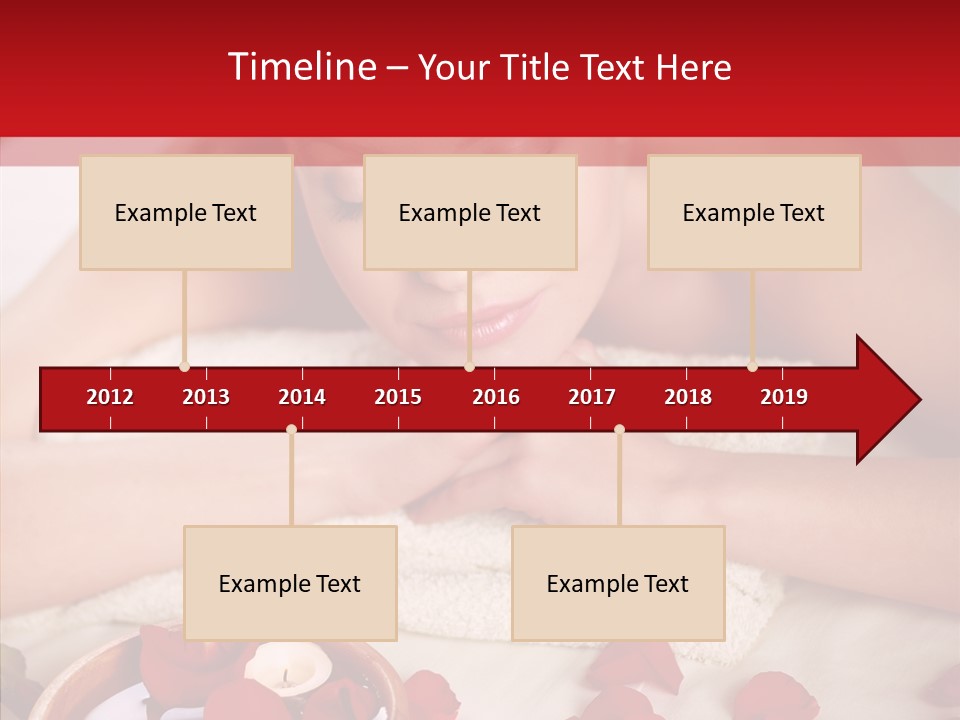 Timeline – Your Title Text Here

Example Text

Example Text

Example Text

2012 2013 2014 2015 2016 2017 2018 2019

Example Text

Example Text